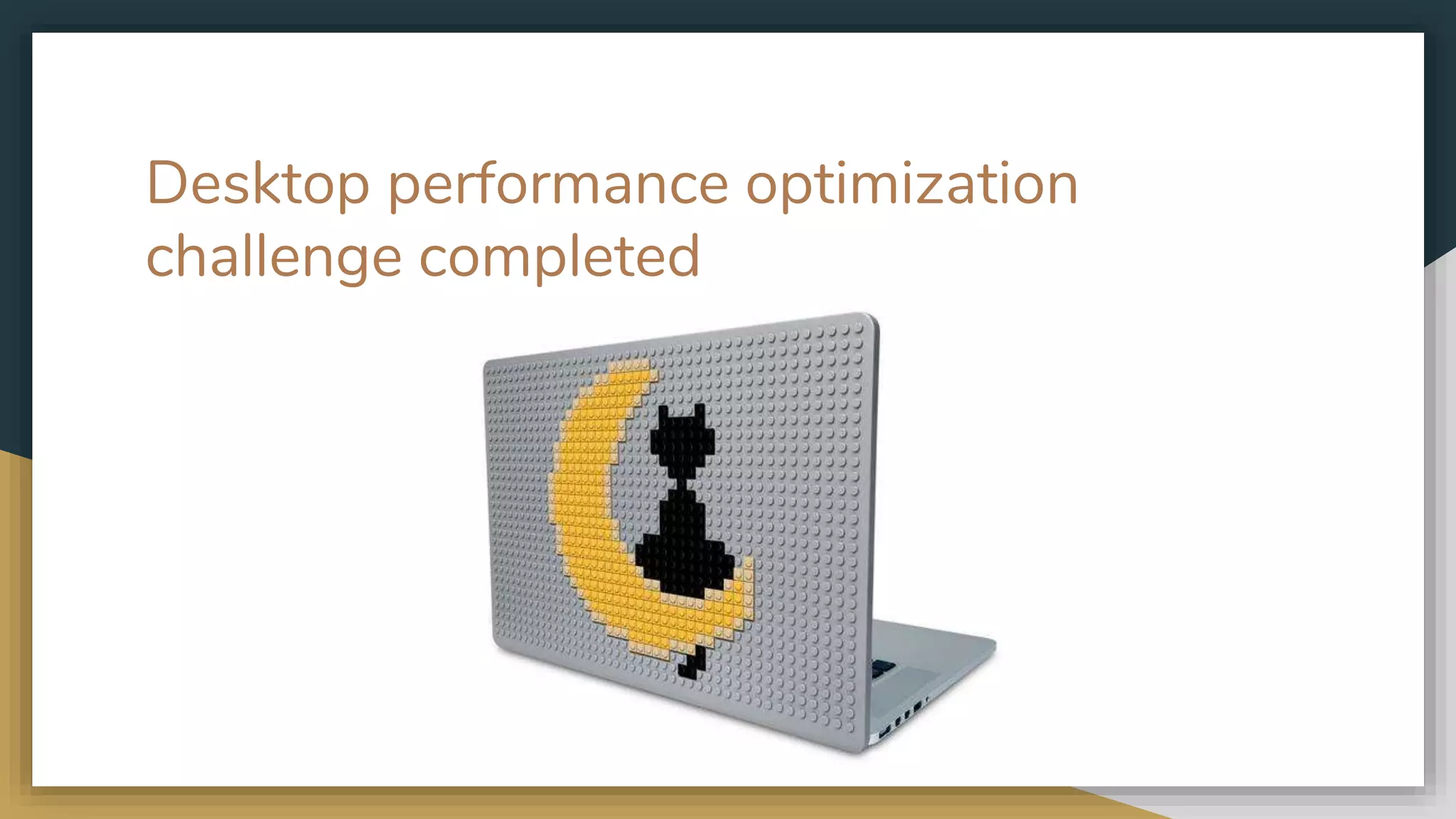 Desktop performance optimization challenge completed